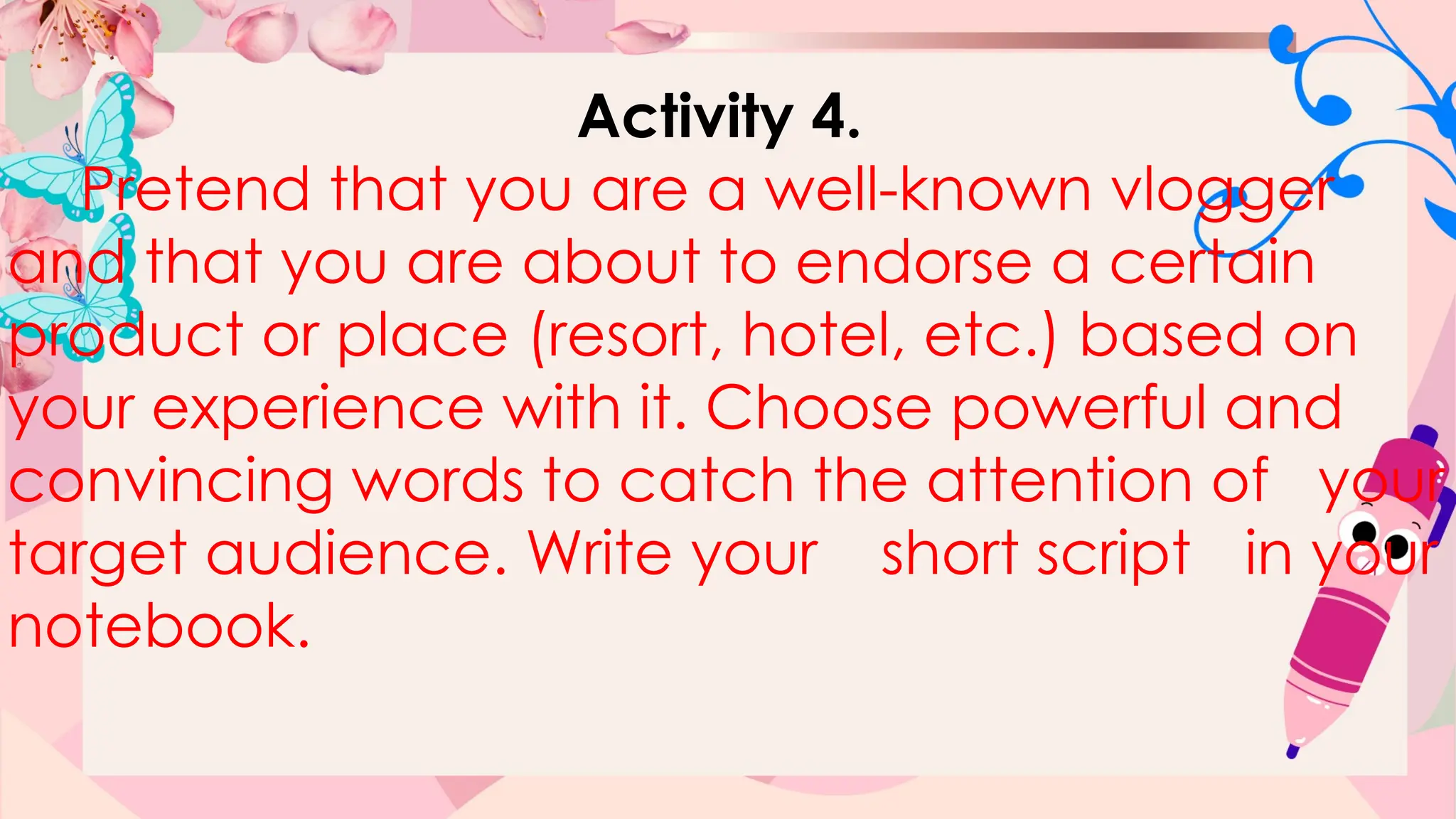 Activity 4.

Pretend that you are a well-known vlogger and that you are about to endorse a certain product or place (resort, hotel, etc.) based on your experience with it. Choose powerful and convincing words to catch the attention of your target audience. Write your short script in your notebook.